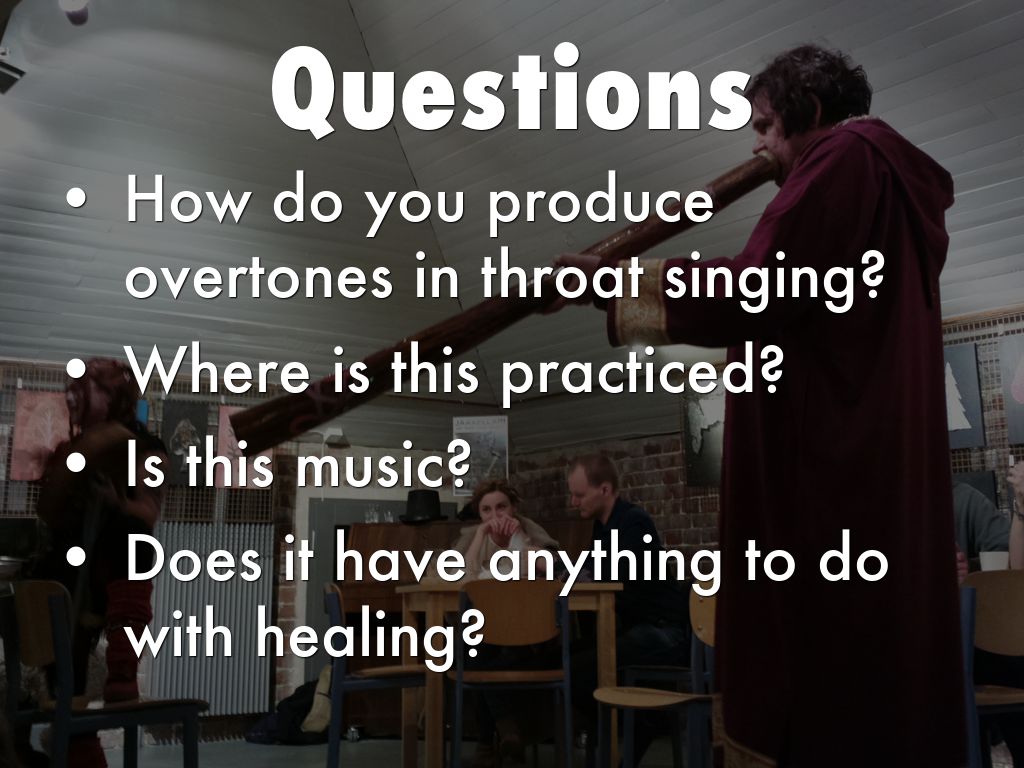 Questions

• How do you produce overtones in throat singing?
• Where is this practiced?
• Is this music?
• Does it have anything to do with healing?